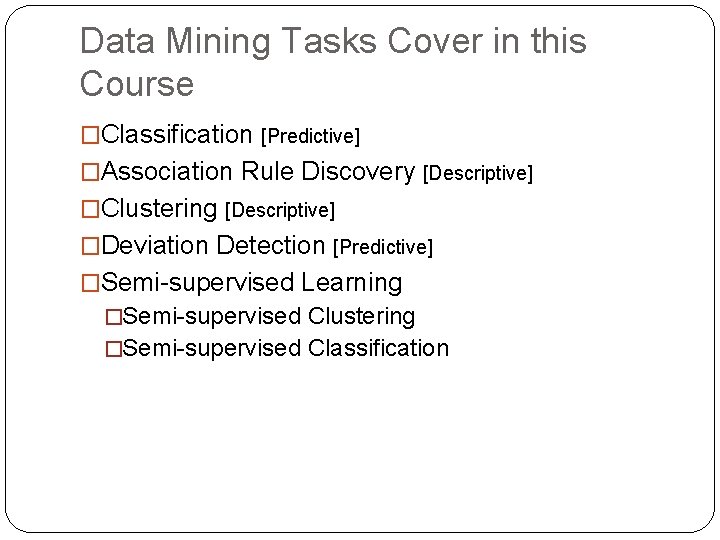 Data Mining Tasks Cover in this Course

□Classification [Predictive]
□Association Rule Discovery [Descriptive]
□Clustering [Descriptive]
□Deviation Detection [Predictive]
□Semi-supervised Learning
□Semi-supervised Clustering
□Semi-supervised Classification